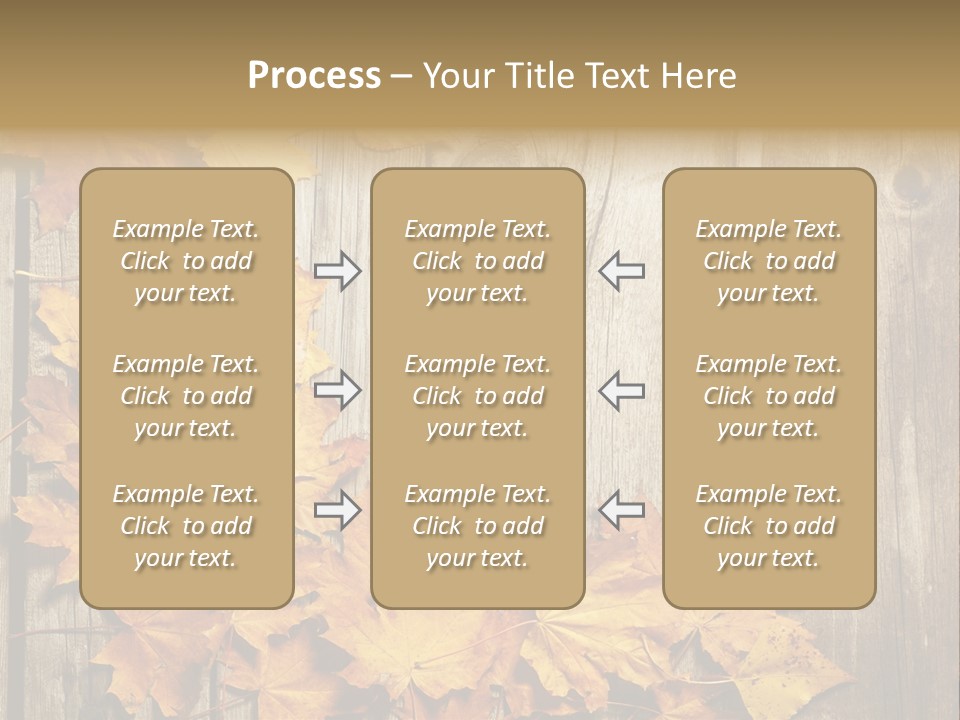 Process – Your Title Text Here

Example Text. Click to add your text.

Example Text. Click to add your text.

Example Text. Click to add your text.

Example Text. Click to add your text.

Example Text. Click to add your text.

Example Text. Click to add your text.

Example Text. Click to add your text.

Example Text. Click to add your text.

Example Text. Click to add your text.